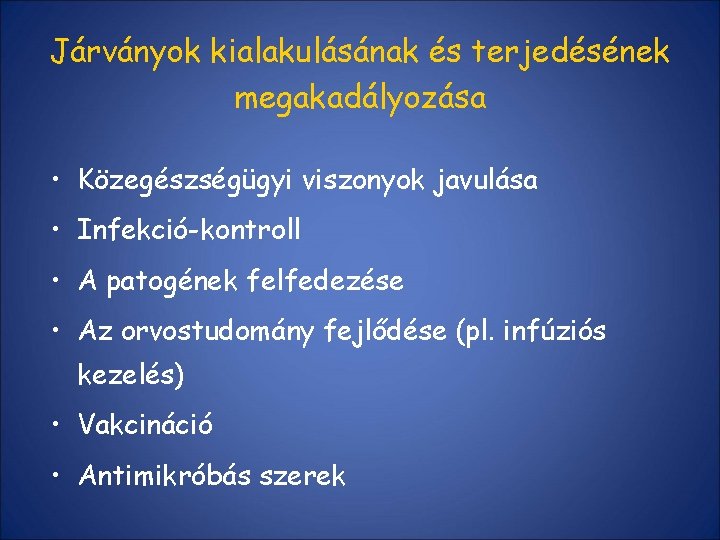 Járványok kialakulásának és terjedésének megakadályozása

• Közegészségügyi viszonyok javulása
• Infekció-kontroll
• A patogének felfedezése
• Az orvostudomány fejlődése (pl. infúziós kezelés)
• Vakcináció
• Antimikróbás szerek